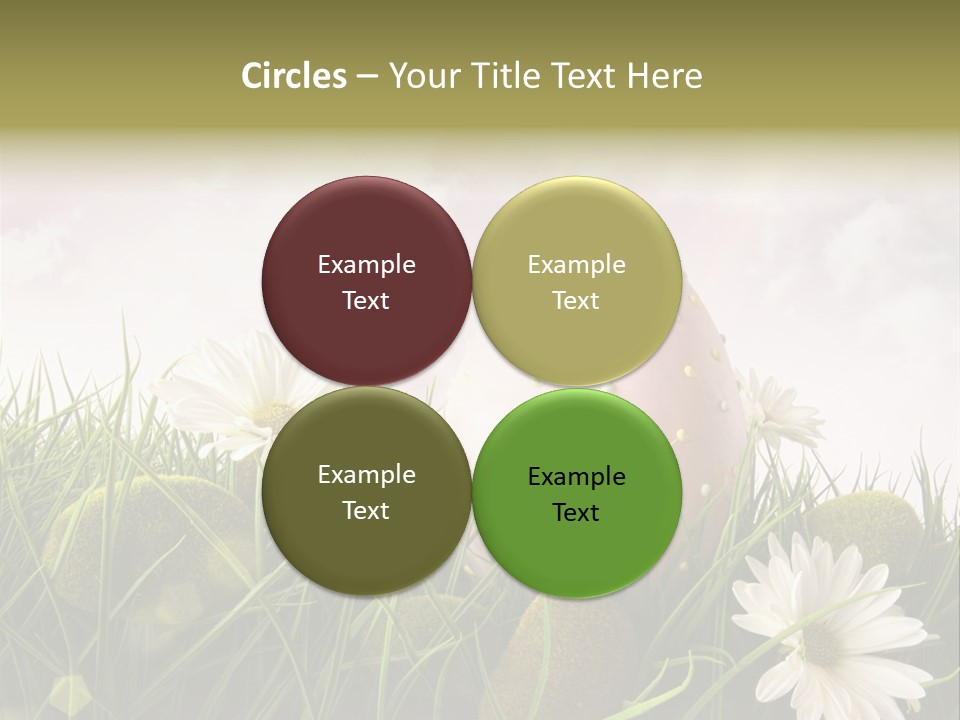 Circles – Your Title Text Here

Example Text

Example Text

Example Text

Example Text